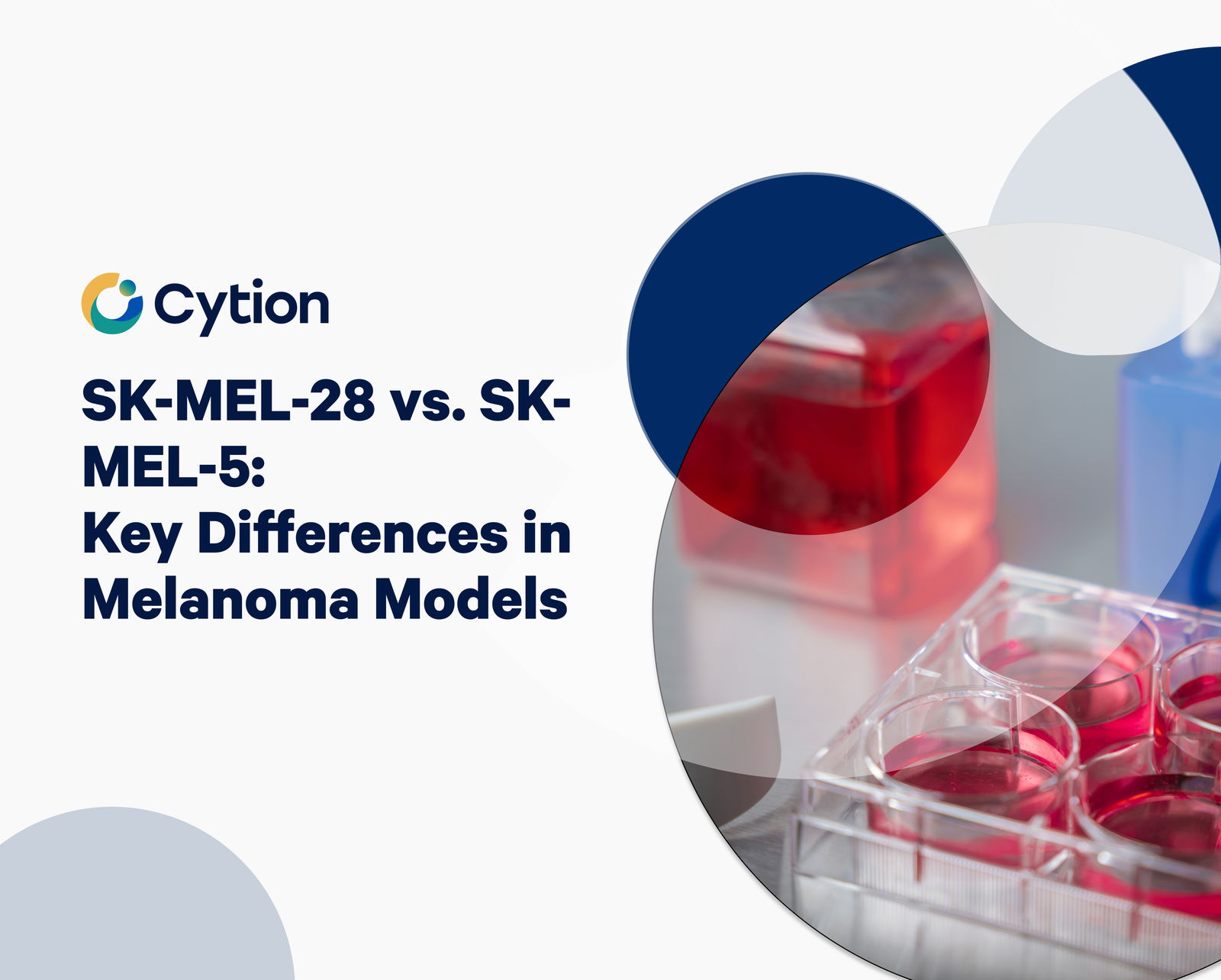 Cytion

SK-MEL-28 vs. SK-MEL-5: Key Differences in Melanoma Models